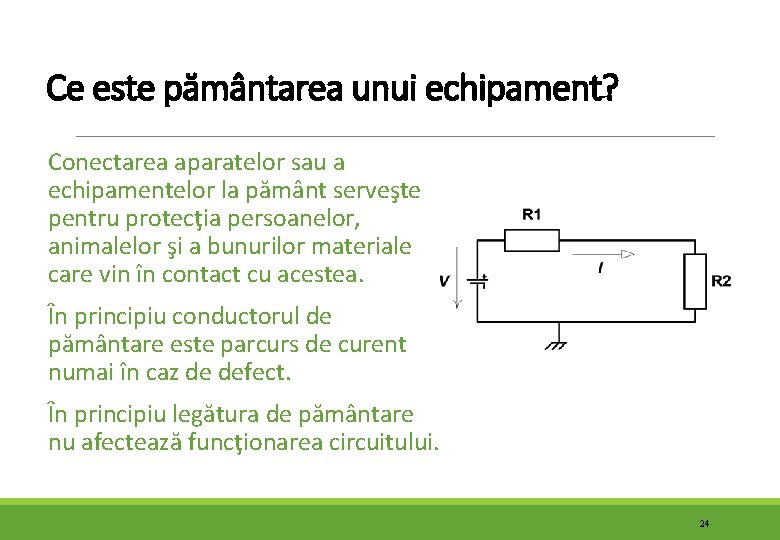 Ce este pământarea unui echipament?

Conectarea aparatelor sau a echipamentelor la pământ serveşte pentru protecţia persoanelor, animalelor şi a bunurilor materiale care vin în contact cu acestea.

În principiu conductorul de pământare este parcurs de curent numai în caz de defect.

În principiu legătura de pământare nu afectează funcţionarea circuitului.

R1
V
I
R2

24